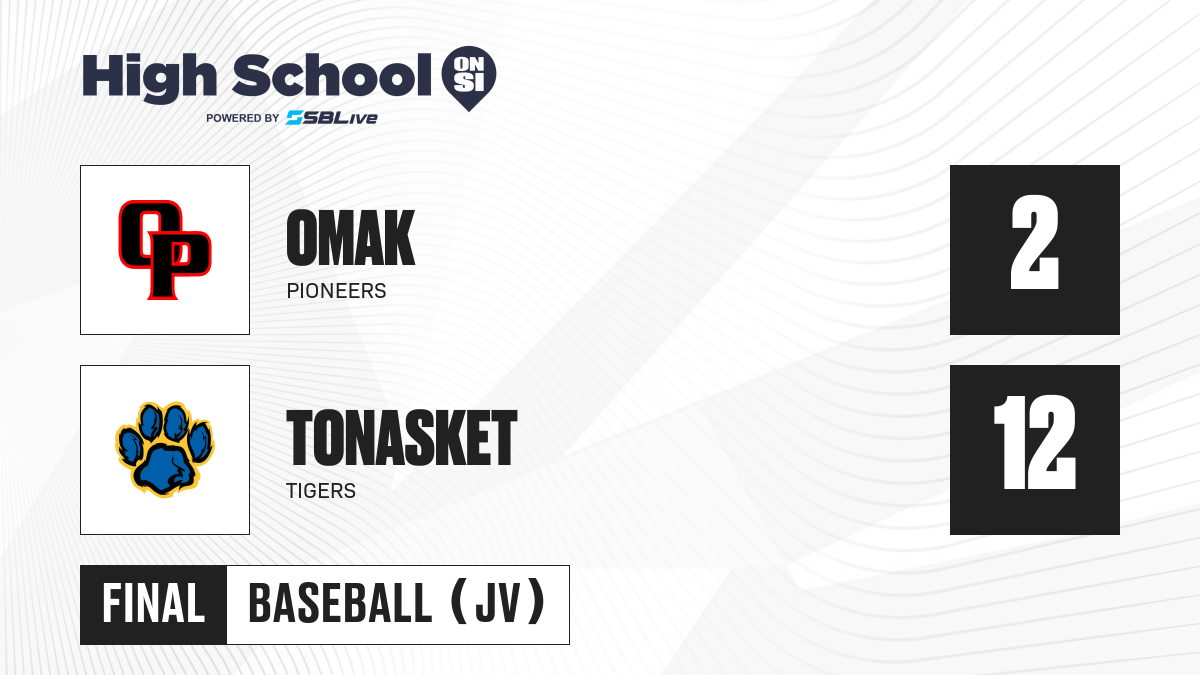 High School ON SI
POWERED BY SBLive

OP

OMAK
PIONEERS

2

TONASKET
TIGERS

12

FINAL

BASEBALL (JV)